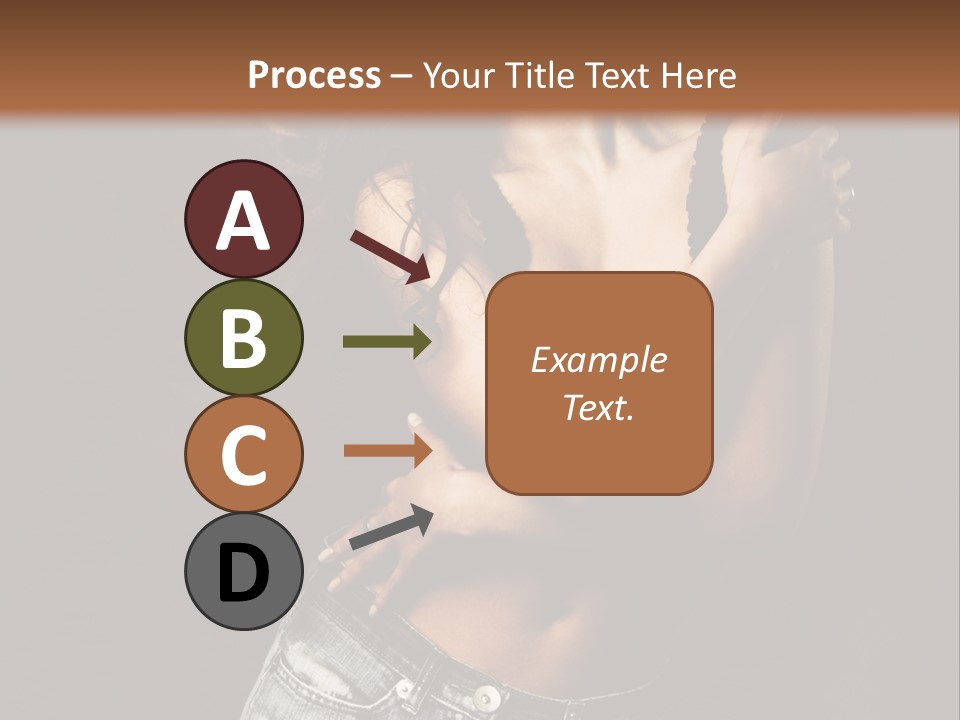 Process – Your Title Text Here

A

B

C

D

Example Text.